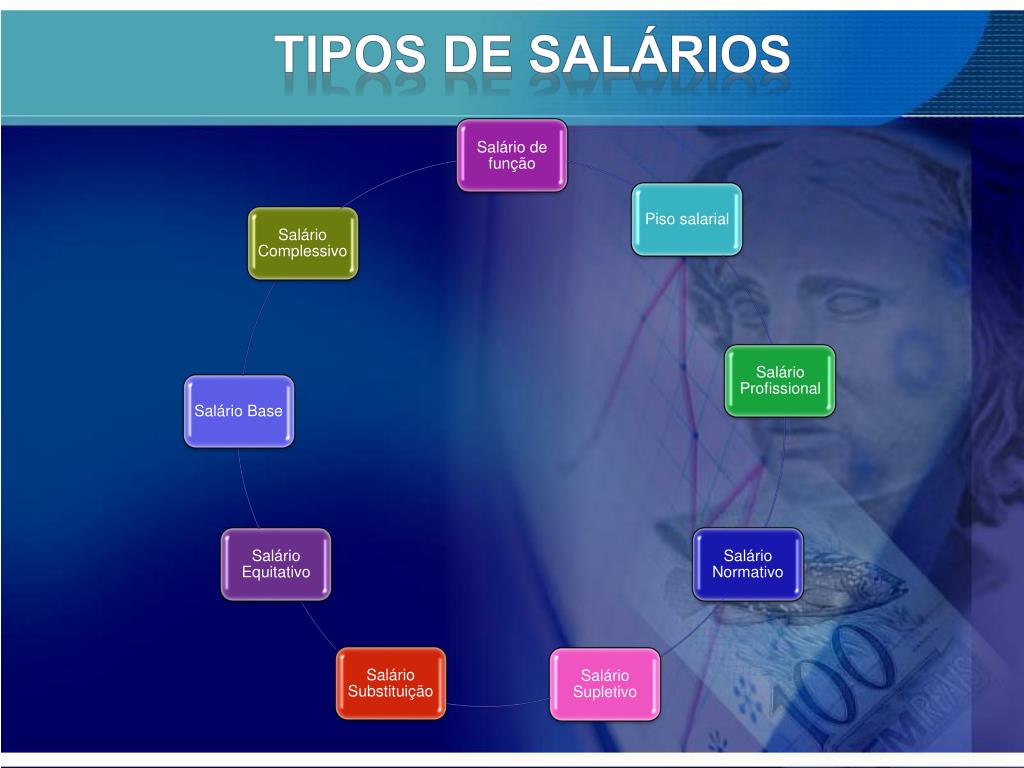 TIPOS DE SALÁRIOS

Salário de função

Piso salarial

Salário Profissional

Salário Normativo

Salário Supletivo

Salário Substituição

Salário Equitativo

Salário Base

Salário Complessivo

100

REAIS